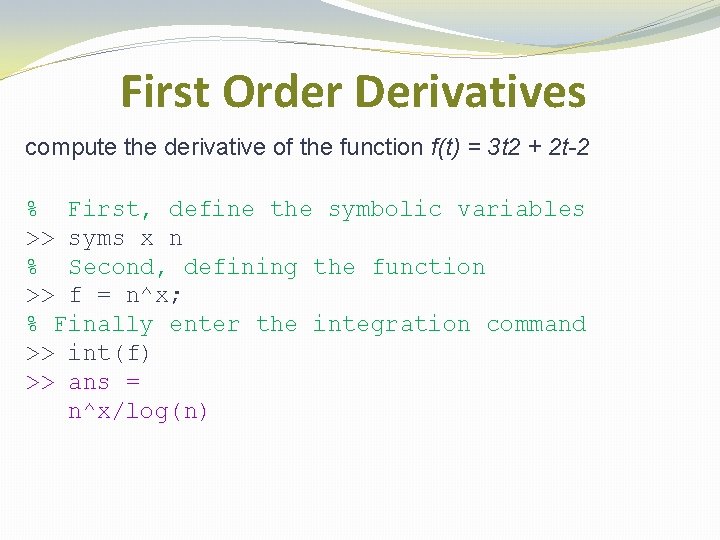 First Order Derivatives

compute the derivative of the function f(t) = 3t2 + 2t-2

% First, define the symbolic variables
>> syms x n
% Second, defining the function
>> f = n^x;
% Finally enter the integration command
>> int(f)
>> ans =
n^x/log(n)